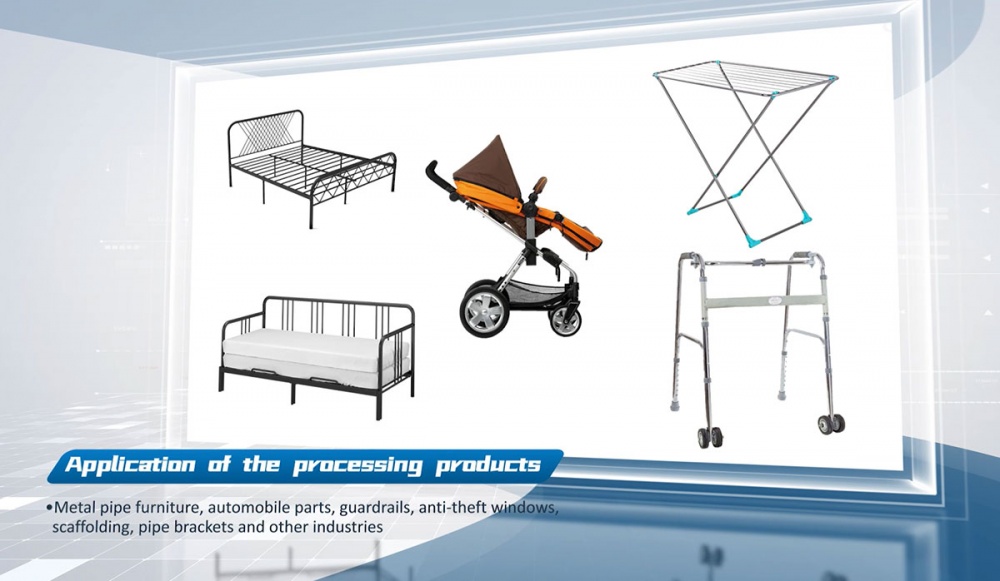 Application of the processing products

•Metal pipe furniture, automobile parts, guardrails, anti-theft windows, scaffolding, pipe brackets and other industries